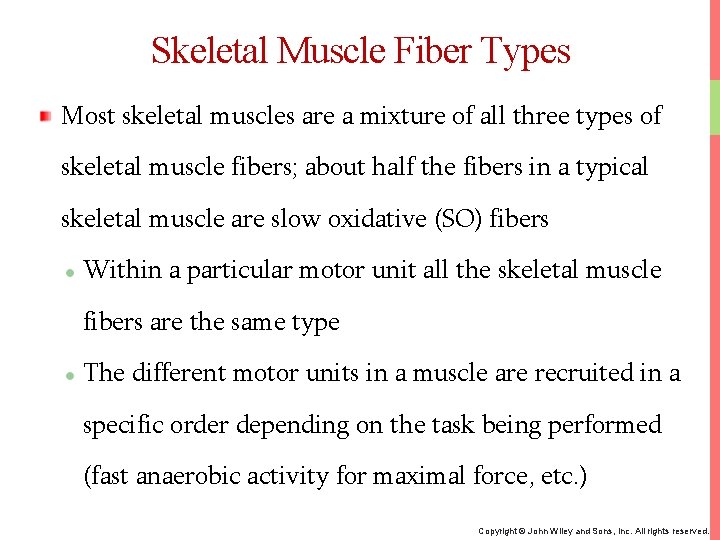 Skeletal Muscle Fiber Types

Most skeletal muscles are a mixture of all three types of skeletal muscle fibers; about half the fibers in a typical skeletal muscle are slow oxidative (SO) fibers

Within a particular motor unit all the skeletal muscle fibers are the same type

The different motor units in a muscle are recruited in a specific order depending on the task being performed (fast anaerobic activity for maximal force, etc.)

Copyright © John Wiley and Sons, Inc. All rights reserved.